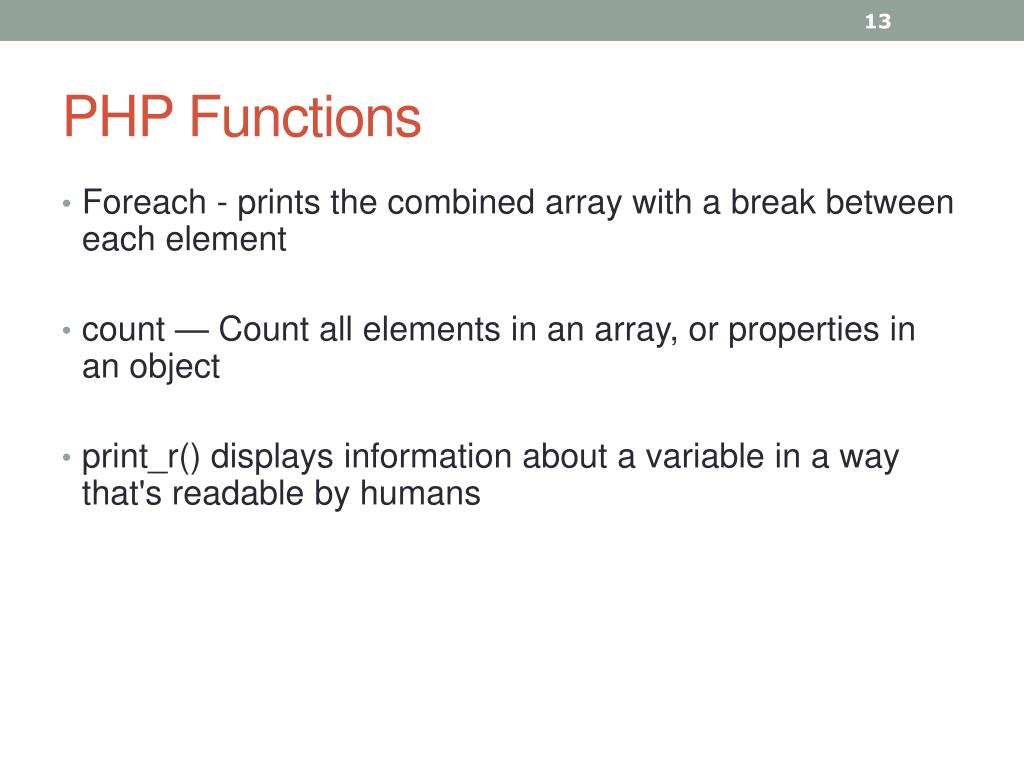 13

PHP Functions

• Foreach - prints the combined array with a break between each element

• count — Count all elements in an array, or properties in an object

• print_r() displays information about a variable in a way that's readable by humans